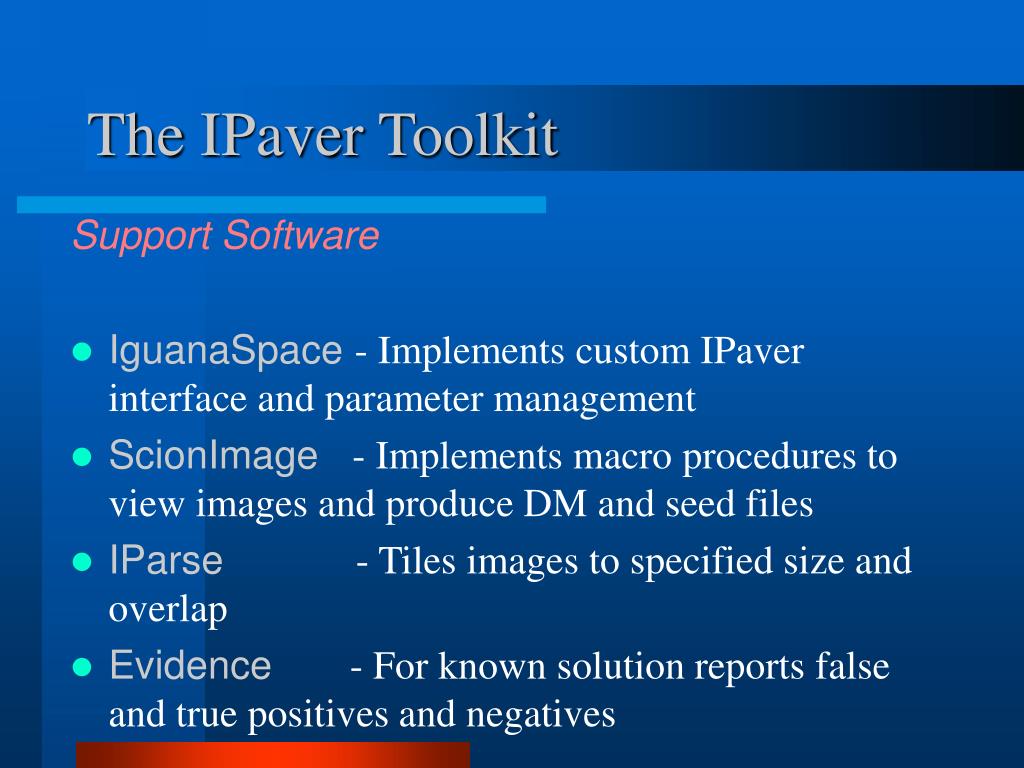 The IPaver Toolkit

Support Software

- IguanaSpace - Implements custom IPaver interface and parameter management
- ScionImage - Implements macro procedures to view images and produce DM and seed files
- IParse - Tiles images to specified size and overlap
- Evidence - For known solution reports false and true positives and negatives